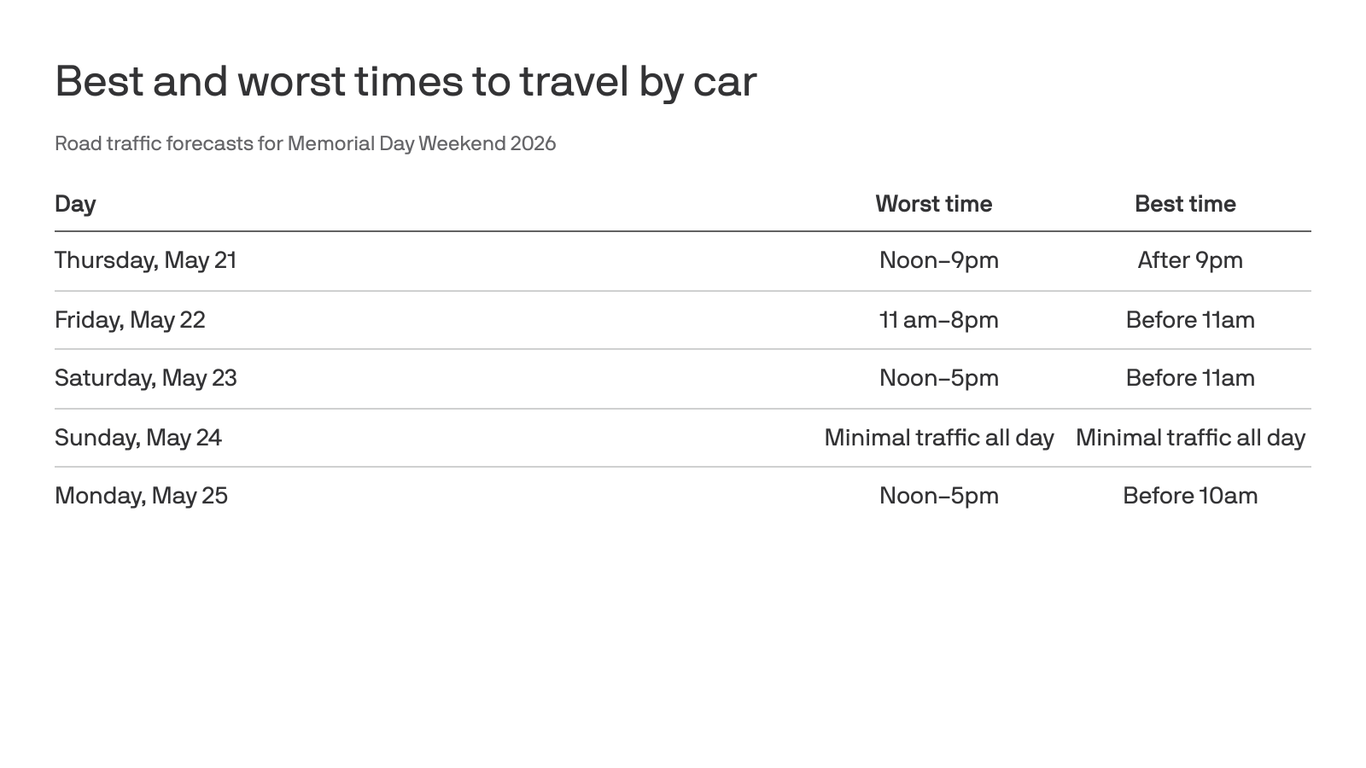 Best and worst times to travel by car

Road traffic forecasts for Memorial Day Weekend 2026

| Day | Worst time | Best time |
|---|---|---|
| Thursday, May 21 | Noon–9pm | After 9pm |
| Friday, May 22 | 11 am–8pm | Before 11am |
| Saturday, May 23 | Noon–5pm | Before 11am |
| Sunday, May 24 | Minimal traffic all day | Minimal traffic all day |
| Monday, May 25 | Noon–5pm | Before 10am |